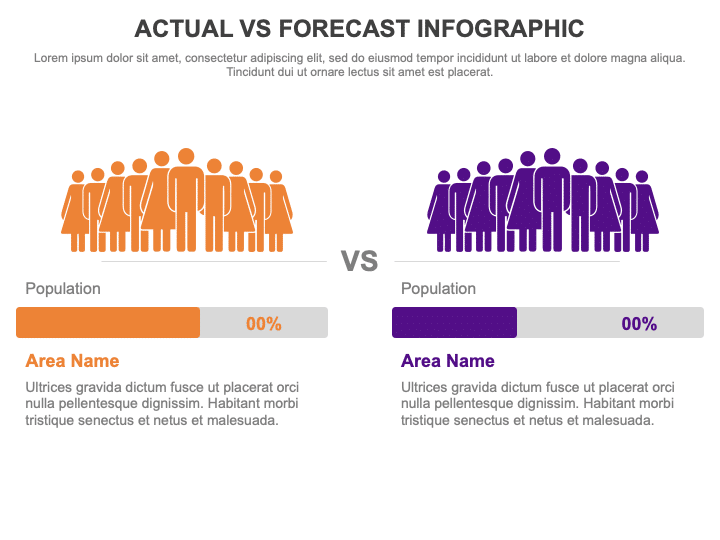 ACTUAL VS FORECAST INFOGRAPHIC

Lorem ipsum dolor sit amet, consectetur adipiscing elit, sed do eiusmod tempor incididunt ut labore et dolore magna aliqua. Tincidunt dui ut ornare lectus sit amet est placerat.

VS

Population

00%

Area Name

Ultrices gravida dictum fusce ut placerat orci nulla pellentesque dignissim. Habitant morbi tristique senectus et netus et malesuada.

Population

00%

Area Name

Ultrices gravida dictum fusce ut placerat orci nulla pellentesque dignissim. Habitant morbi tristique senectus et netus et malesuada.